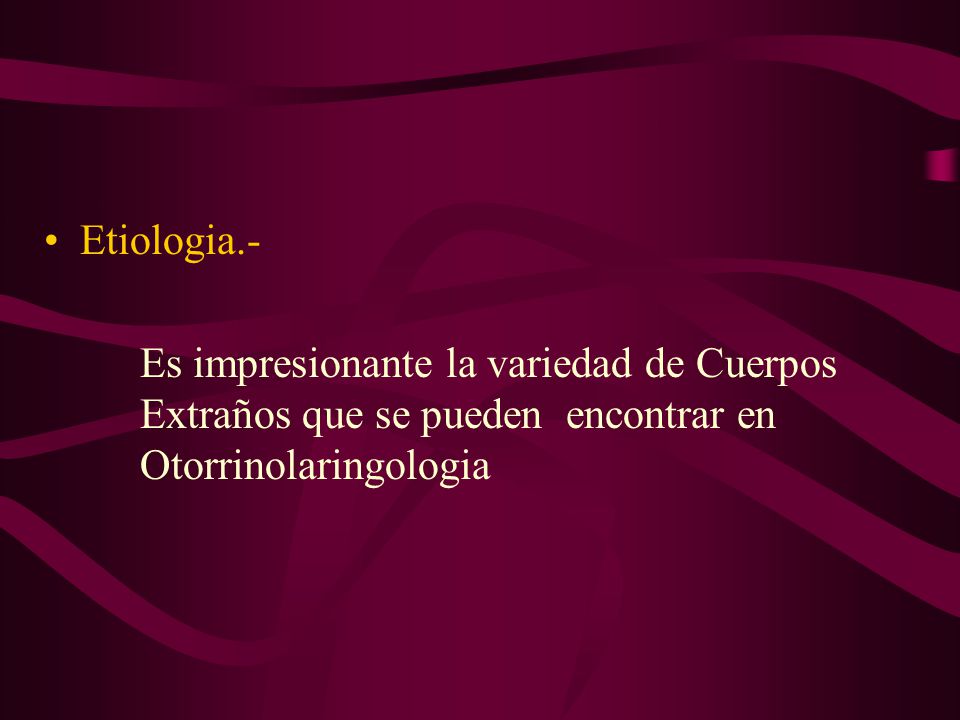 • Etiologia.-

Es impresionante la variedad de Cuerpos Extraños que se pueden encontrar en Otorrinolaringologia